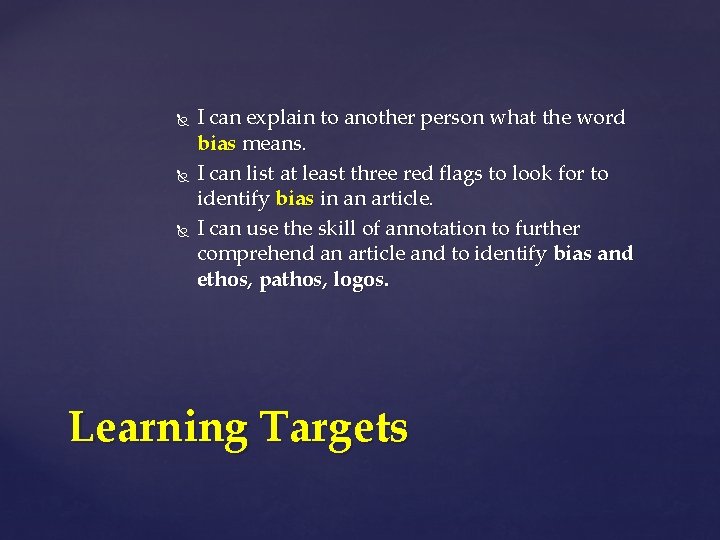 I can explain to another person what the word bias means.

I can list at least three red flags to look for to identify bias in an article.

I can use the skill of annotation to further comprehend an article and to identify bias and ethos, pathos, logos.

Learning Targets